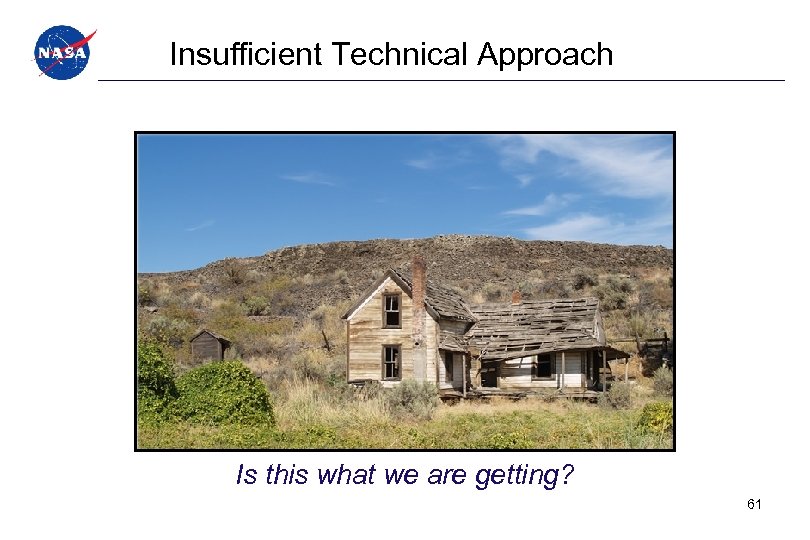 NASA

Insufficient Technical Approach

Is this what we are getting?

61